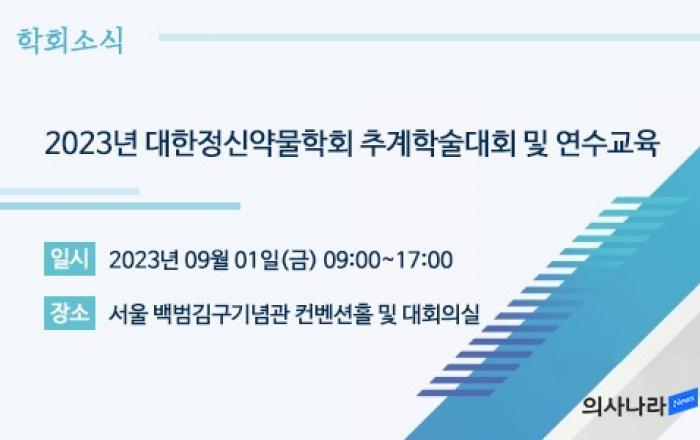 학회소식

2023년 대한정신약물학회 추계학술대회 및 연수교육

일시 2023년 09월 01일(금) 09:00~17:00

장소 서울 백범김구기념관 컨벤션홀 및 대회의실

의사나라 News